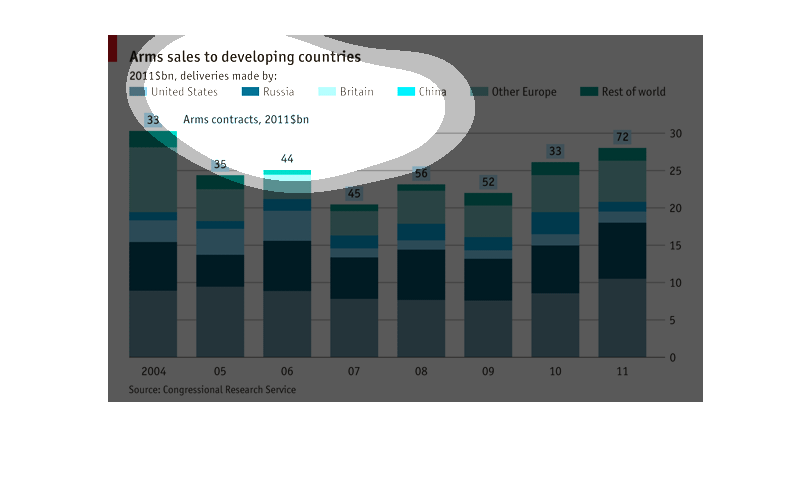 Arms sales to developing countries
2011$bn, deliveries made by:
United States
Russia
Britain
China
Other Europe
Rest of world

Arms contracts, 2011$bn

33
35
44
45
56
52
33
72

30
25
20
15
10
5
0

2004
05
06
07
08
09
10
11

Source: Congressional Research Service